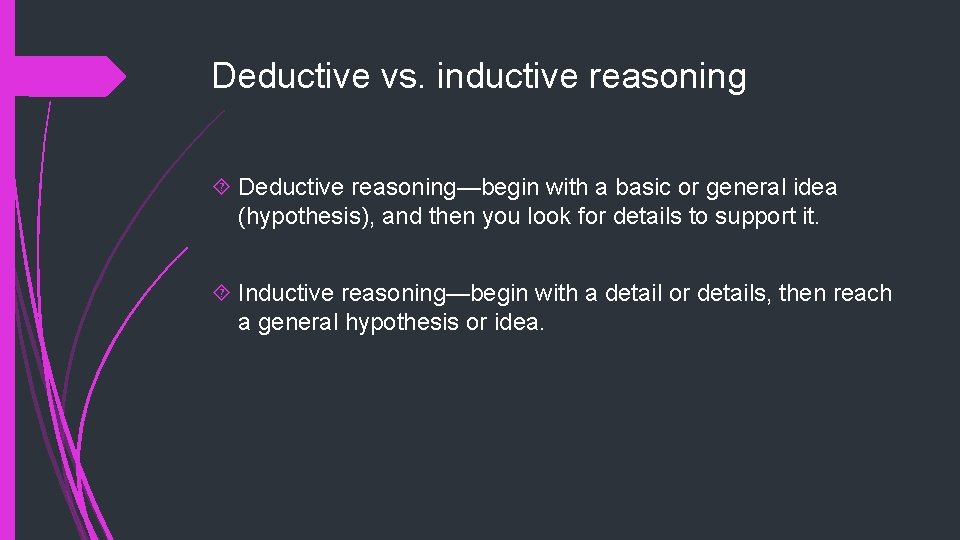 Deductive vs. inductive reasoning

Deductive reasoning—begin with a basic or general idea (hypothesis), and then you look for details to support it.

Inductive reasoning—begin with a detail or details, then reach a general hypothesis or idea.